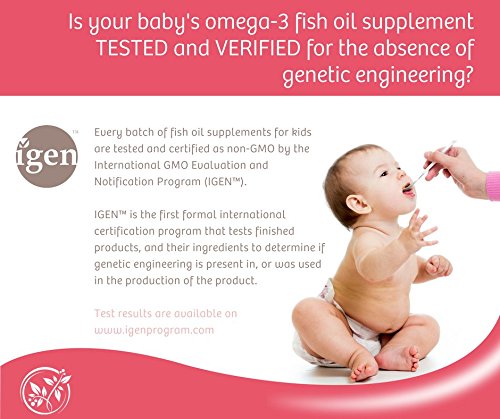 Is your baby's omega-3 fish oil supplement TESTED and VERIFIED for the absence of genetic engineering?

igen™

Every batch of fish oil supplements for kids are tested and certified as non-GMO by the International GMO Evaluation and Notification Program (IGEN™).

IGEN™ is the first formal international certification program that tests finished products, and their ingredients to determine if genetic engineering is present in, or was used in the production of the product.

Test results are available on www.igenprogram.com